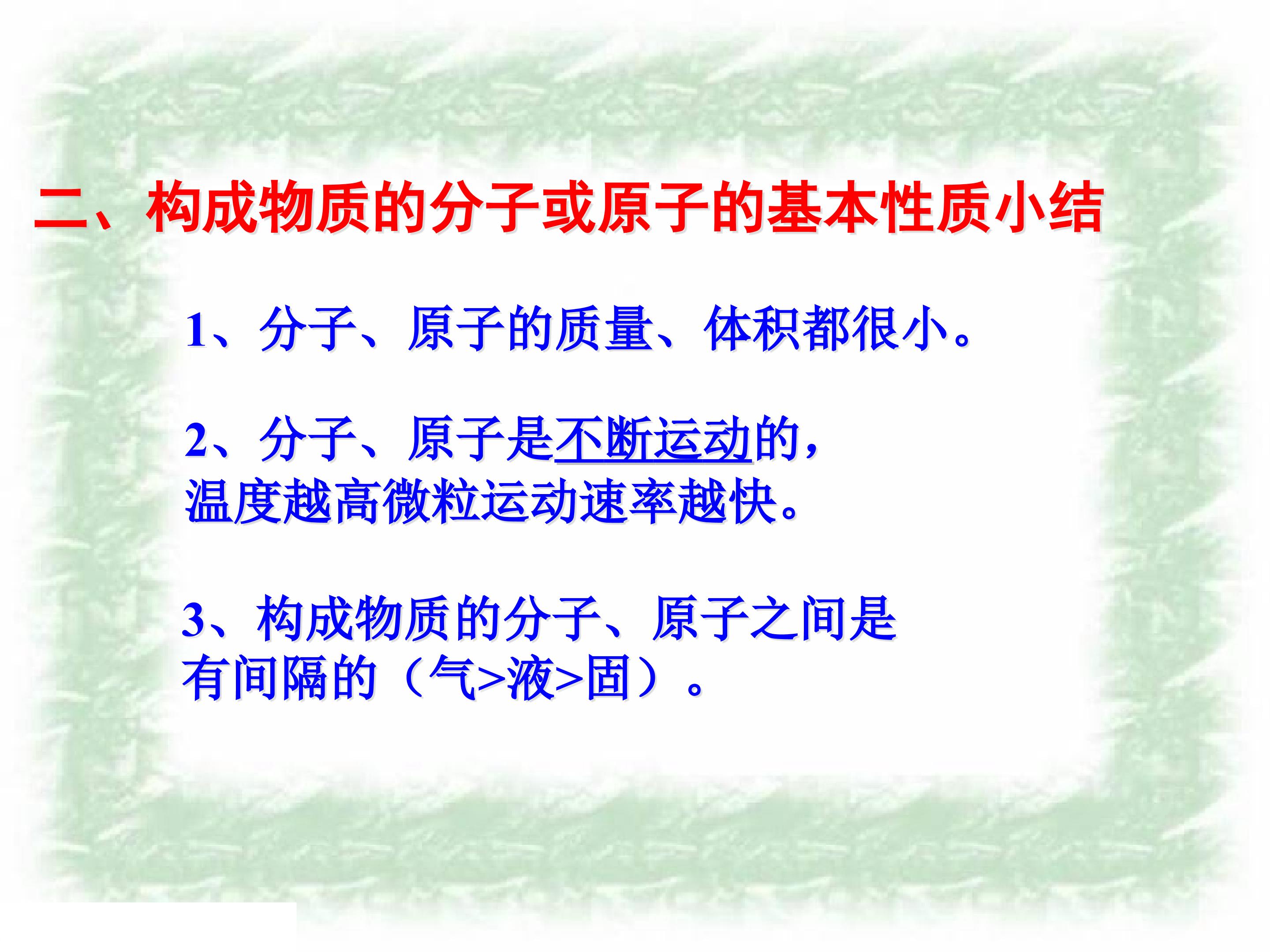 二、构成物质的分子或原子的基本性质小结

1、分子、原子的质量、体积都很小。

2、分子、原子是不断运动的，温度越高微粒运动速率越快。

3、构成物质的分子、原子之间是有间隔的（气>液>固）。